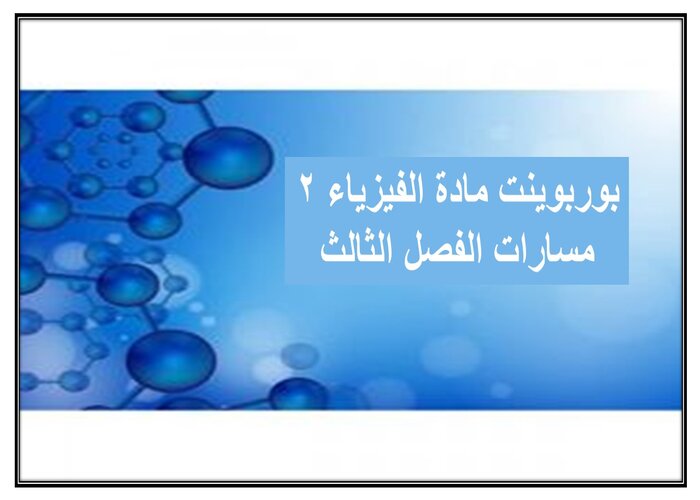 بوربوينت مادة الفيزياء ٢
مسارات الفصل الثالث